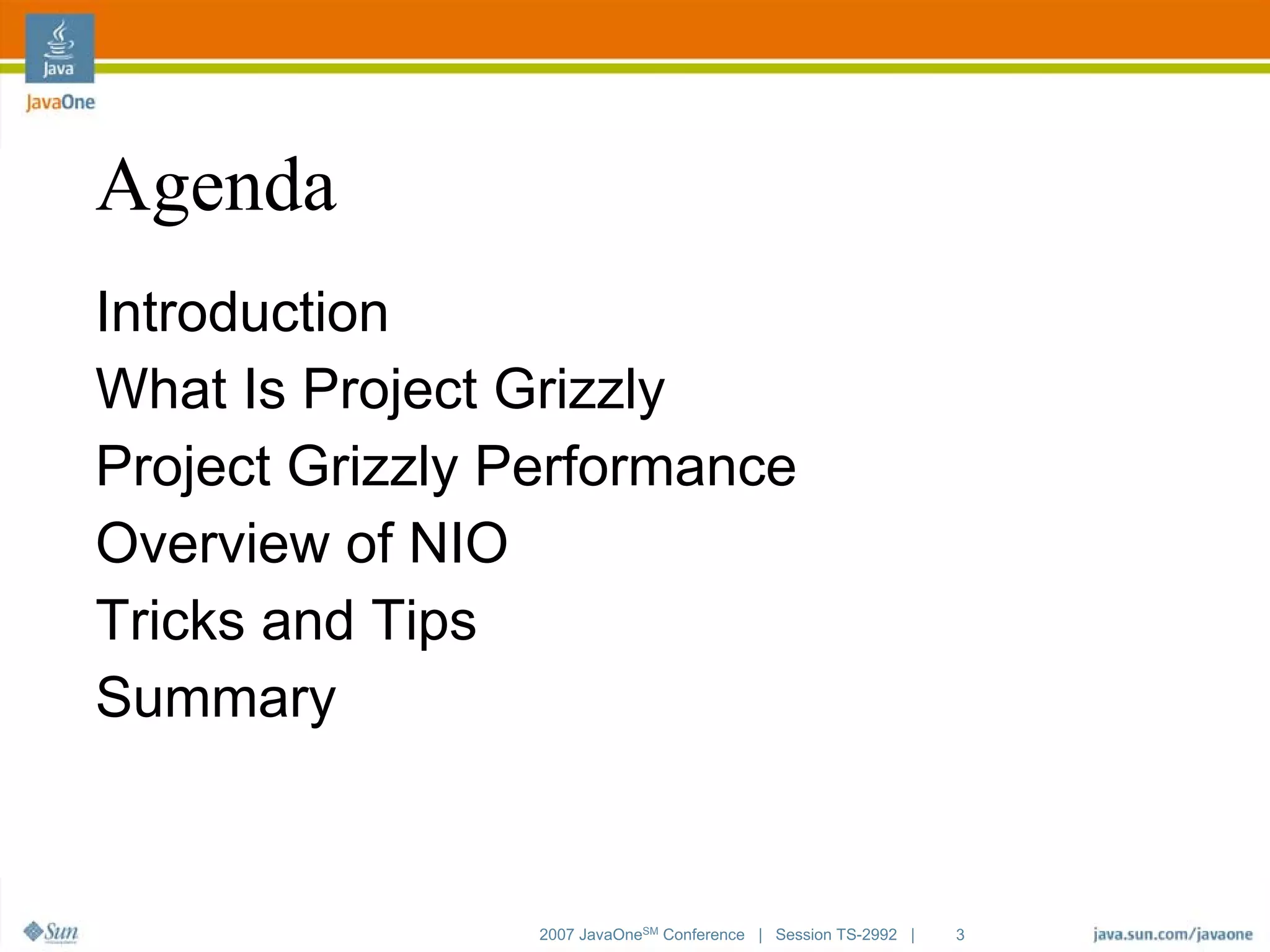 Java
JavaOne

Agenda

Introduction
What Is Project Grizzly
Project Grizzly Performance
Overview of NIO
Tricks and Tips
Summary

Sun

2007 JavaOne$^{SM}$ Conference | Session TS-2992 | 3

java.sun.com/javaone